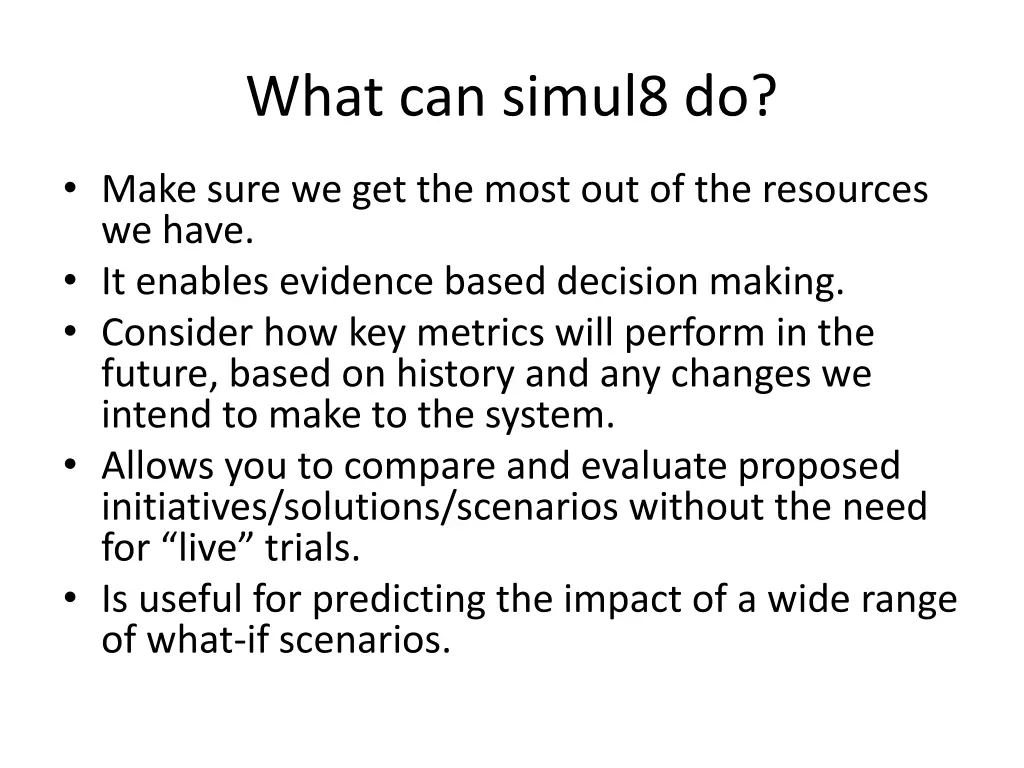 What can simul8 do?

• Make sure we get the most out of the resources we have.
• It enables evidence based decision making.
• Consider how key metrics will perform in the future, based on history and any changes we intend to make to the system.
• Allows you to compare and evaluate proposed initiatives/solutions/scenarios without the need for “live” trials.
• Is useful for predicting the impact of a wide range of what-if scenarios.